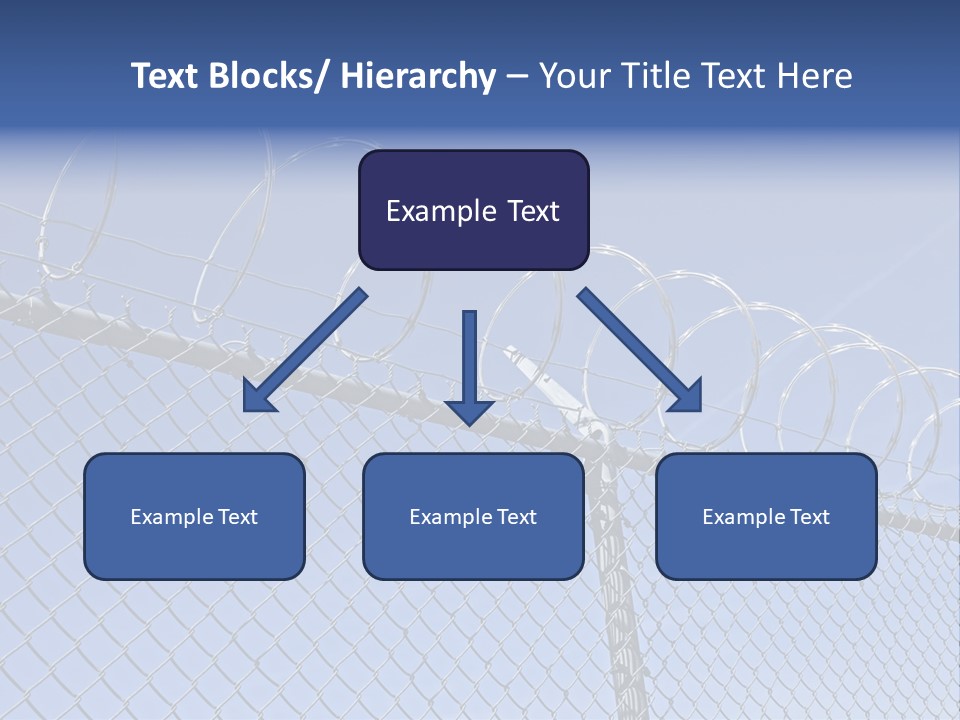 Text Blocks/ Hierarchy – Your Title Text Here

Example Text

Example Text

Example Text

Example Text